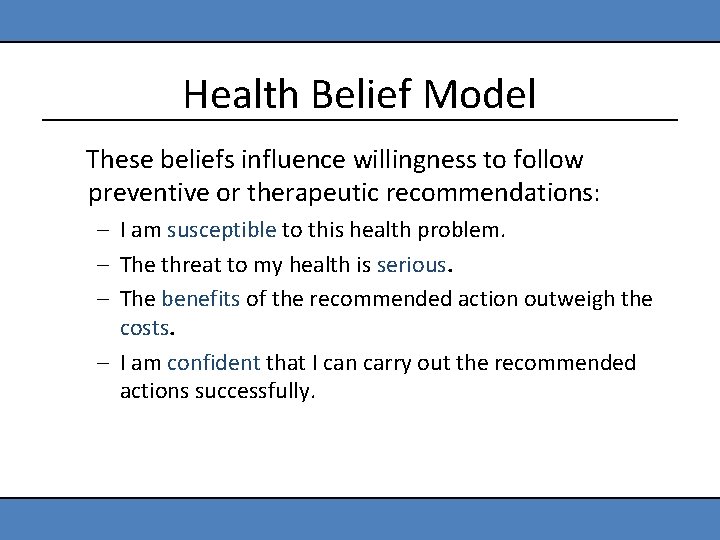 Health Belief Model

These beliefs influence willingness to follow preventive or therapeutic recommendations:

– I am susceptible to this health problem.
– The threat to my health is serious.
– The benefits of the recommended action outweigh the costs.
– I am confident that I can carry out the recommended actions successfully.